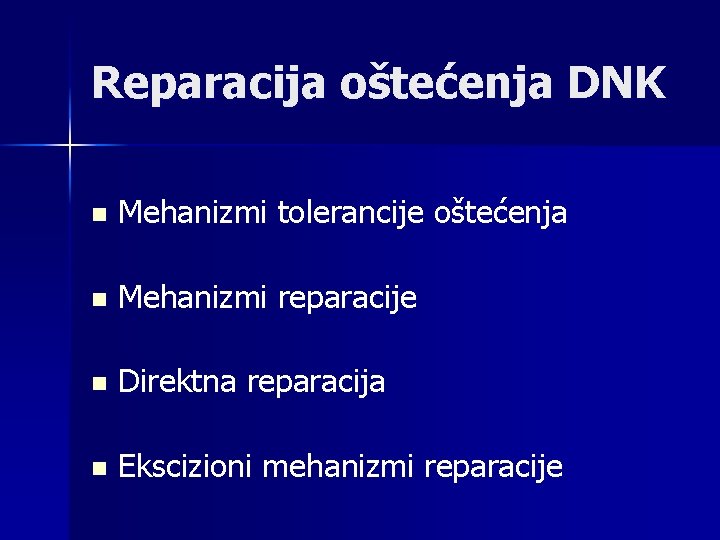 Reparacija oštećenja DNK

- Mehanizmi tolerancije oštećenja
- Mehanizmi reparacije
- Direktna reparacija
- Ekscizioni mehanizmi reparacije